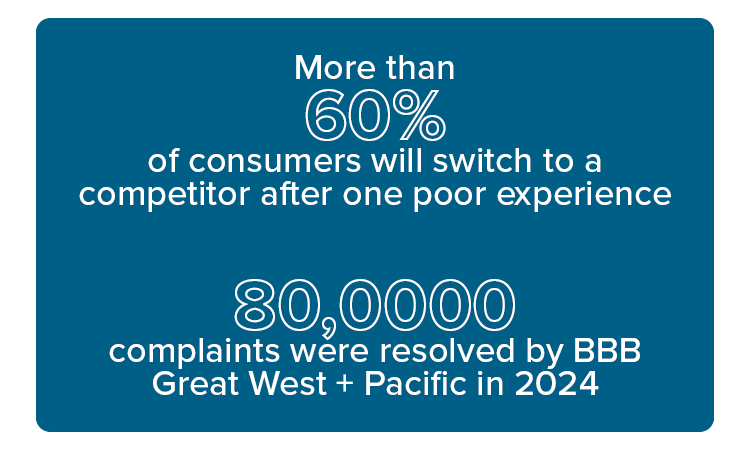 More than
60%
of consumers will switch to a competitor after one poor experience

80,0000
complaints were resolved by BBB Great West + Pacific in 2024